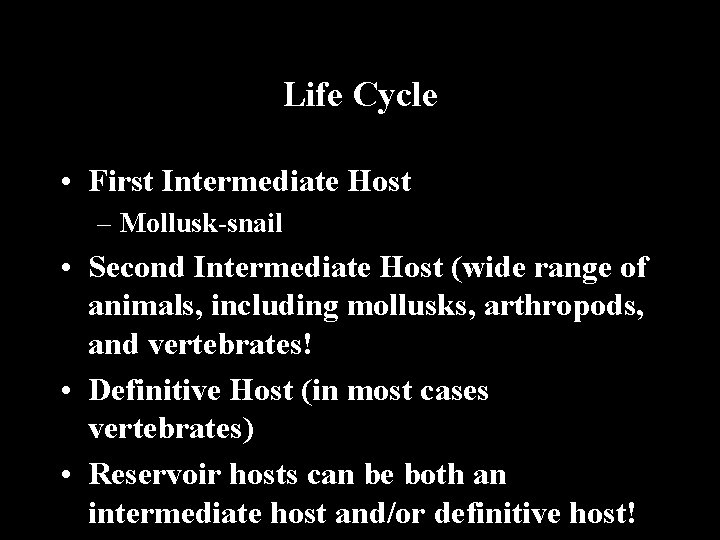 Life Cycle

• First Intermediate Host
– Mollusk-snail

• Second Intermediate Host (wide range of animals, including mollusks, arthropods, and vertebrates!

• Definitive Host (in most cases vertebrates)

• Reservoir hosts can be both an intermediate host and/or definitive host!